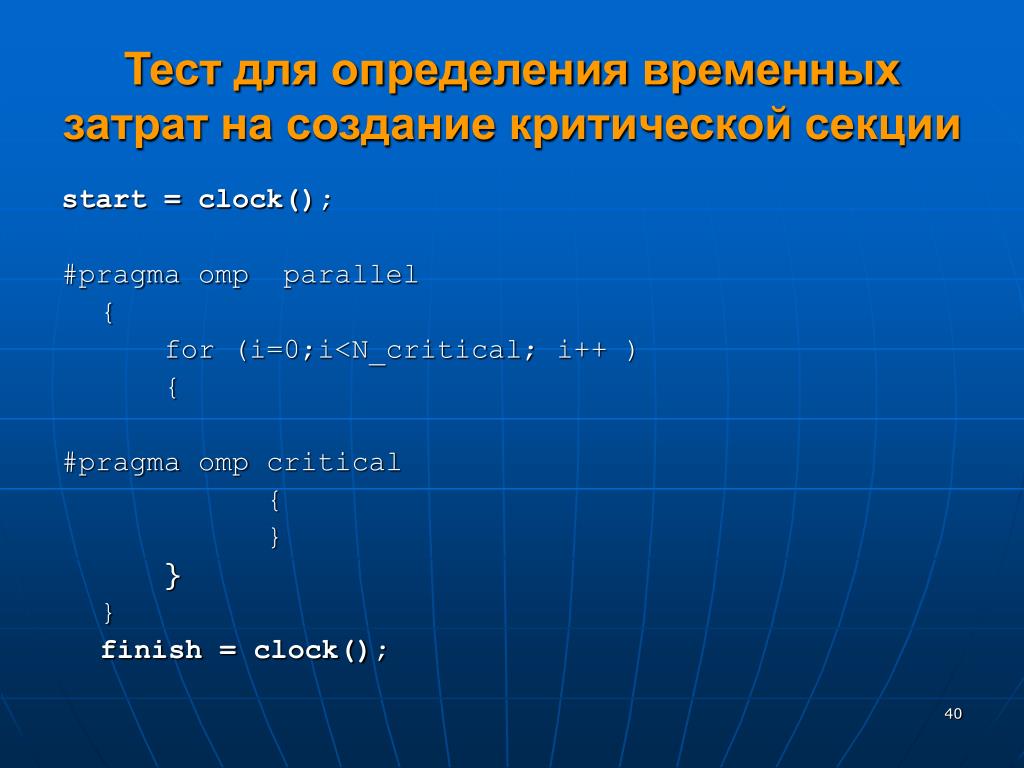 Тест для определения временных затрат на создание критической секции

start = clock();

#pragma omp parallel
{
for (i=0;i<N_critical; i++ )
{

#pragma omp critical
{
}
}
}
finish = clock();

40